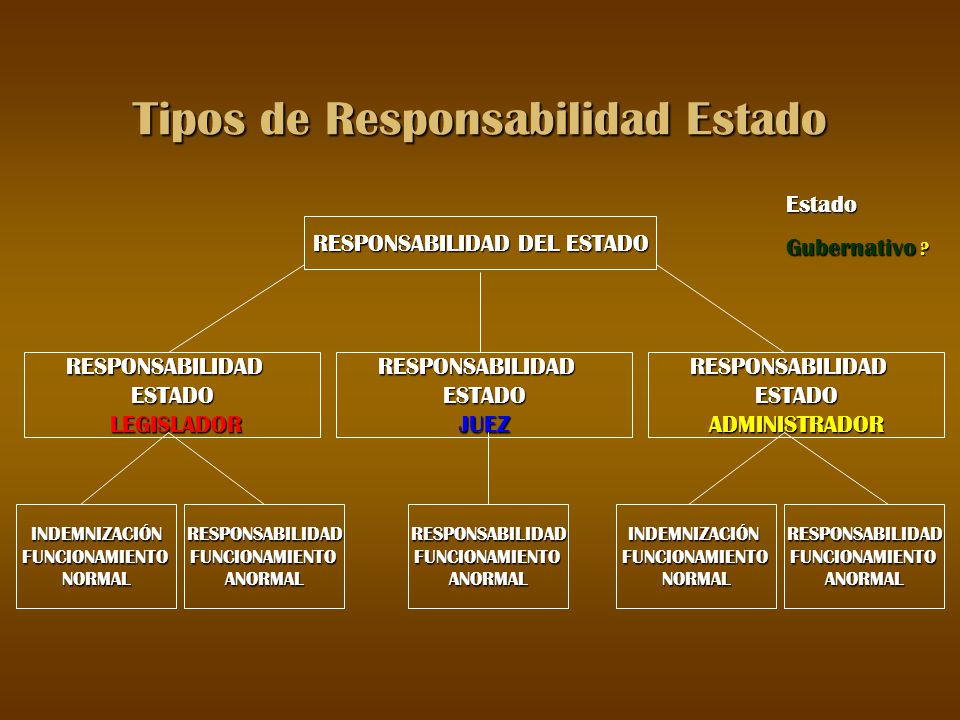 Tipos de Responsabilidad Estado

Estado

Gubernativo ?

RESPONSABILIDAD DEL ESTADO

RESPONSABILIDAD ESTADO LEGISLADOR

RESPONSABILIDAD ESTADO JUEZ

RESPONSABILIDAD ESTADO ADMINISTRADOR

INDEMNIZACIÓN FUNCIONAMIENTO NORMAL

RESPONSABILIDAD FUNCIONAMIENTO ANORMAL

RESPONSABILIDAD FUNCIONAMIENTO ANORMAL

INDEMNIZACIÓN FUNCIONAMIENTO NORMAL

RESPONSABILIDAD FUNCIONAMIENTO ANORMAL